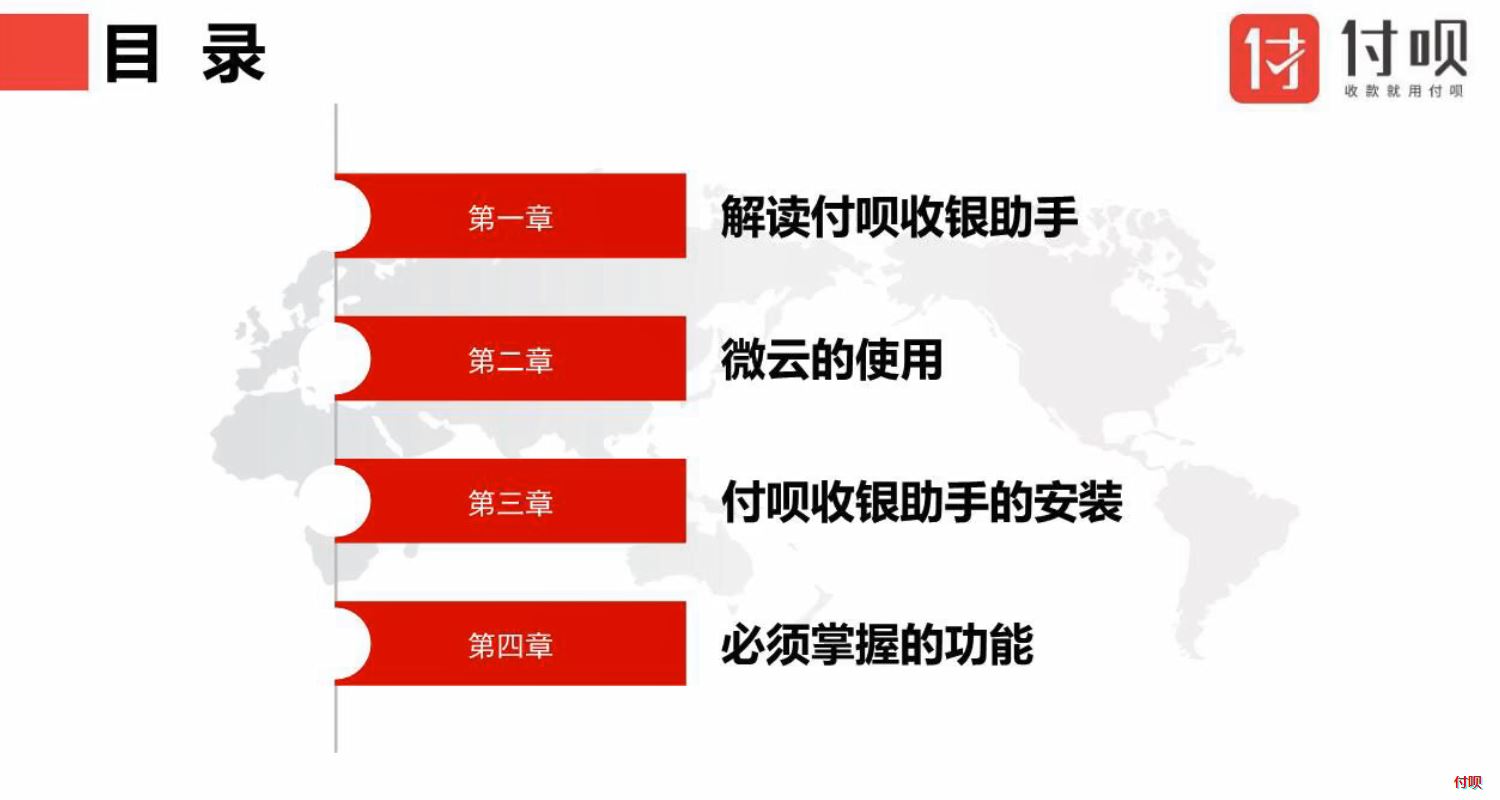 目 录

付 付呗
收款就用付呗

第一章 解读付呗收银助手

第二章 微云的使用

第三章 付呗收银助手的安装

第四章 必须掌握的功能

付呗